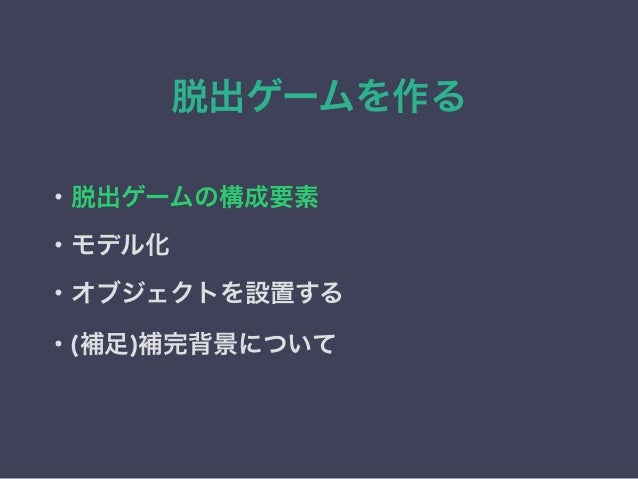 脱出ゲームを作る

・脱出ゲームの構成要素
・モデル化
・オブジェクトを設置する
・(補足)補完背景について